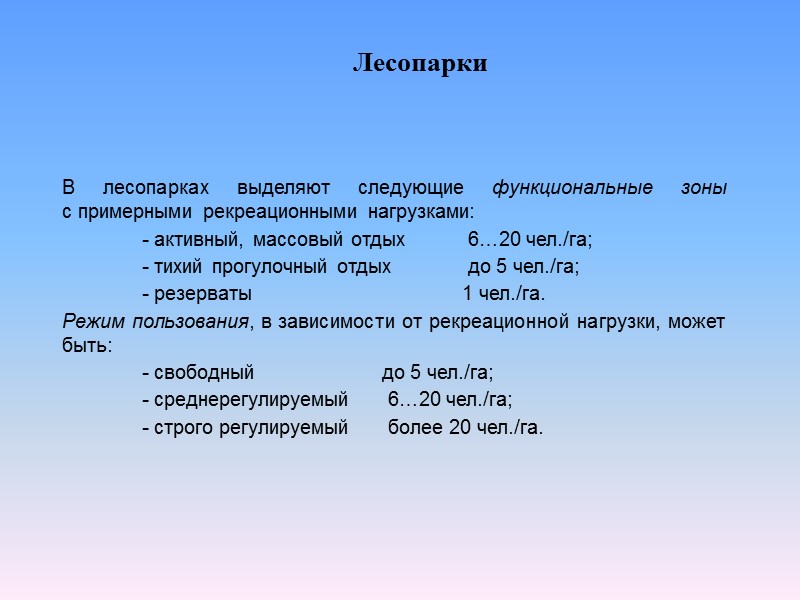 Лесопарки

В лесопарках выделяют следующие функциональные зоны с примерными рекреационными нагрузками:

- активный, массовый отдых 6…20 чел./га;

- тихий прогулочный отдых до 5 чел./га;

- резерваты 1 чел./га.

Режим пользования, в зависимости от рекреационной нагрузки, может быть:

- свободный до 5 чел./га;

- среднерегулируемый 6…20 чел./га;

- строго регулируемый более 20 чел./га.